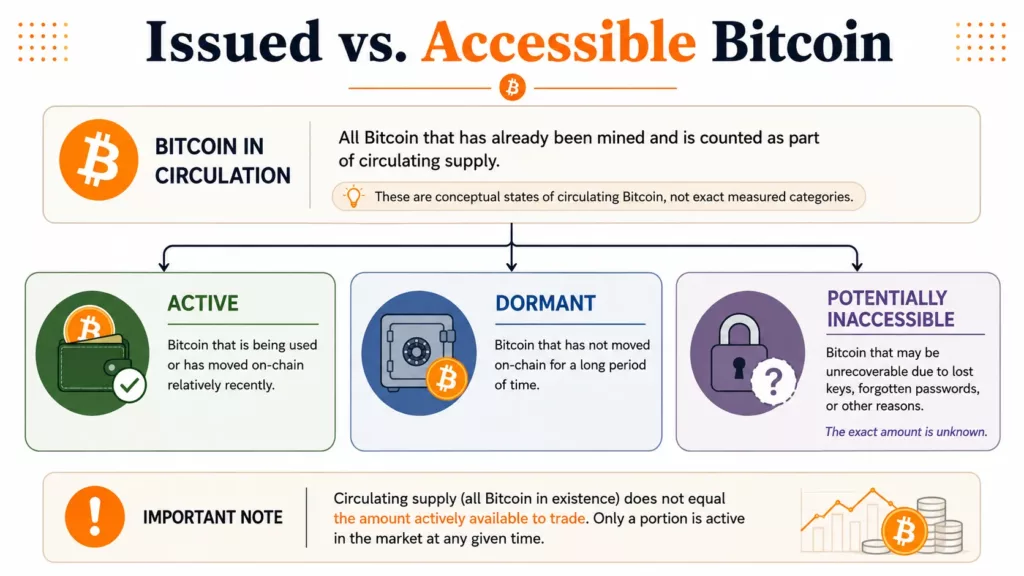 Issued vs. Accessible Bitcoin

BITCOIN IN CIRCULATION

All Bitcoin that has already been mined and is counted as part of circulating supply.

These are conceptual states of circulating Bitcoin, not exact measured categories.

ACTIVE

Bitcoin that is being used or has moved on-chain relatively recently.

DORMANT

Bitcoin that has not moved on-chain for a long period of time.

POTENTIALLY INACCESSIBLE

Bitcoin that may be unrecoverable due to lost keys, forgotten passwords, or other reasons.

The exact amount is unknown.

IMPORTANT NOTE

Circulating supply (all Bitcoin in existence) does not equal the amount actively available to trade. Only a portion is active in the market at any given time.